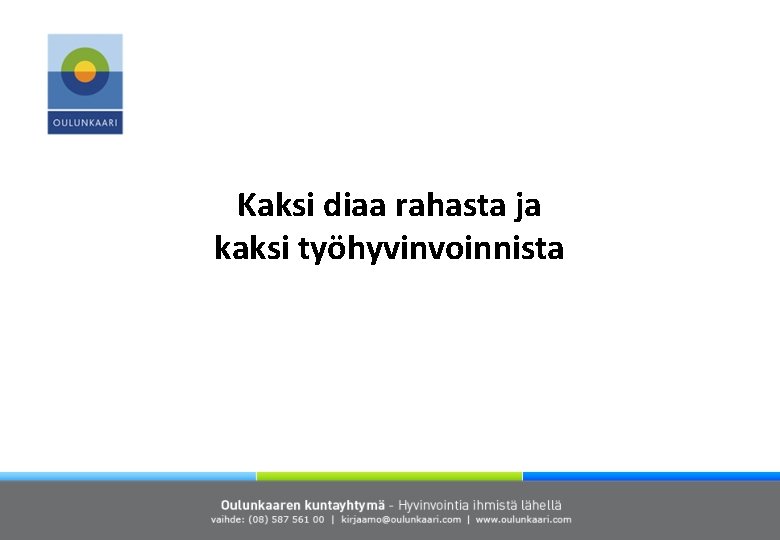 OULUNKAARI

Kaksi diaa rahasta ja
kaksi työhyvinvoinnista

Oulunkaaren kuntayhtymä - Hyvinvointia ihmistä lähellä
vaihde: (08) 587 561 00 | kirjaamo@oulunkaari.com | www.oulunkaari.com